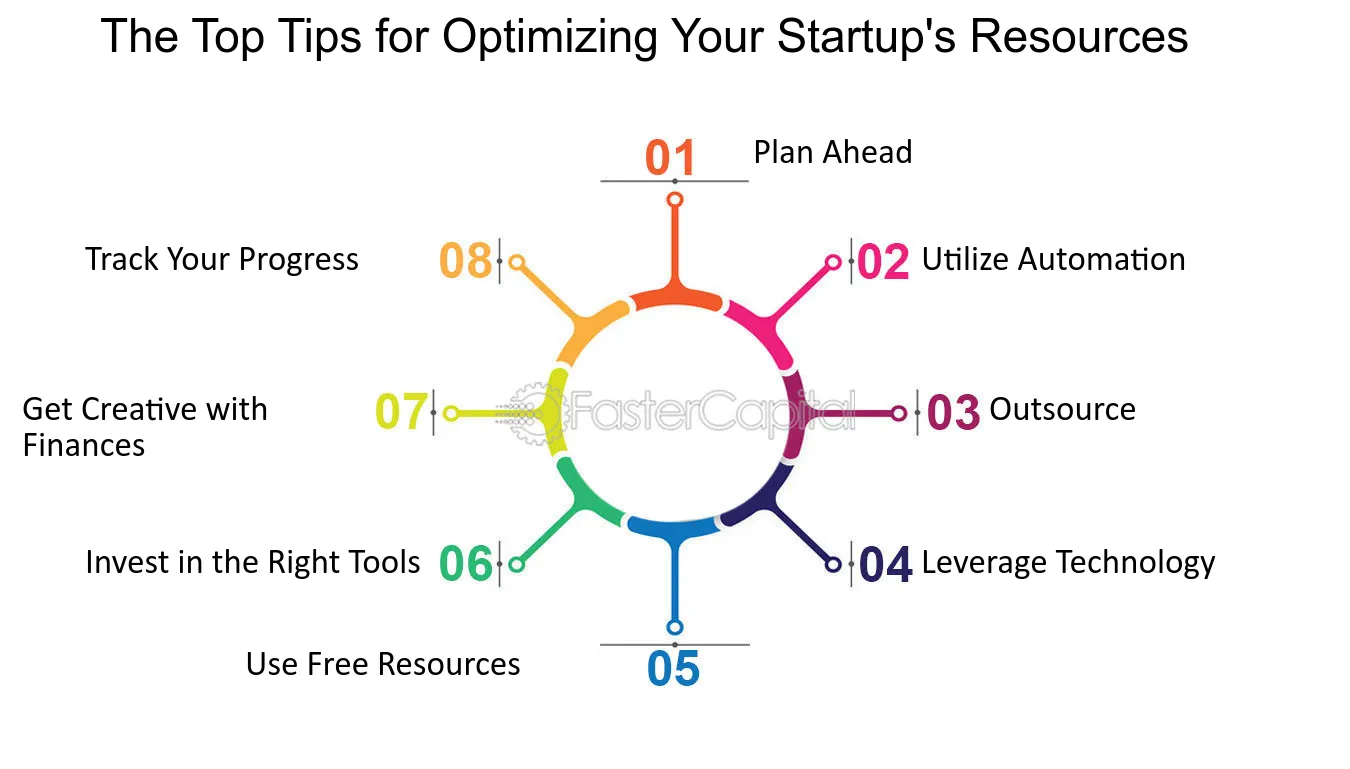 The Top Tips for Optimizing Your Startup's Resources

01 Plan Ahead

02 Utilize Automation

03 Outsource

04 Leverage Technology

05 Use Free Resources

06 Invest in the Right Tools

07 Get Creative with Finances

08 Track Your Progress

FasterCapital